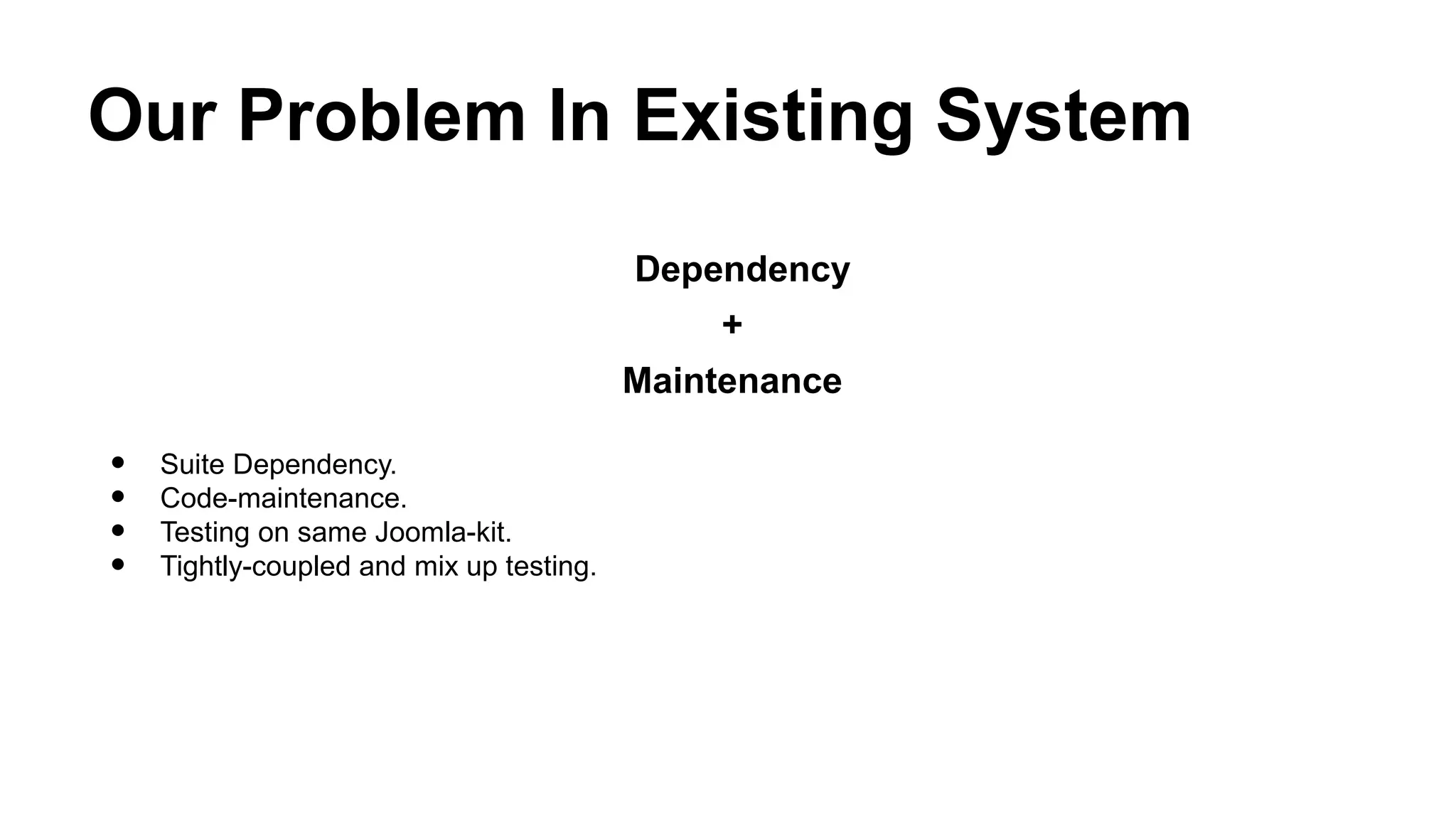 Our Problem In Existing System

Dependency
+
Maintenance

- Suite Dependency.
- Code-maintenance.
- Testing on same Joomla-kit.
- Tightly-coupled and mix up testing.